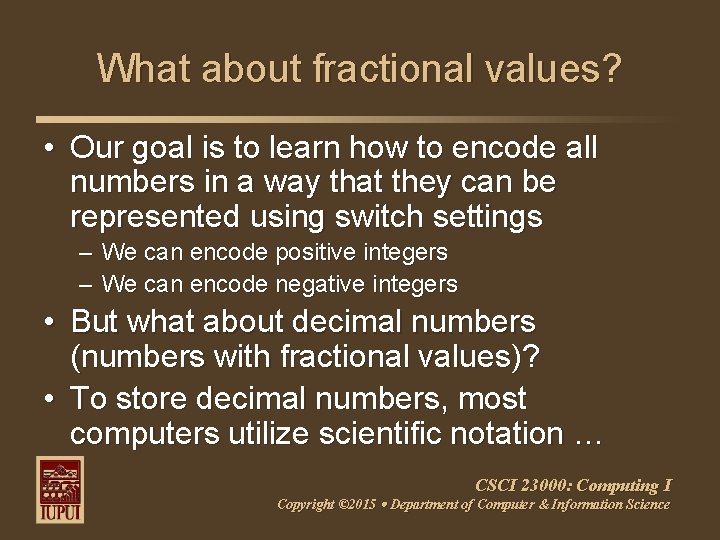 What about fractional values?

• Our goal is to learn how to encode all numbers in a way that they can be represented using switch settings
– We can encode positive integers
– We can encode negative integers
• But what about decimal numbers (numbers with fractional values)?
• To store decimal numbers, most computers utilize scientific notation …

IUPUI

CSCI 23000: Computing I
Copyright ©2015 • Department of Computer & Information Science